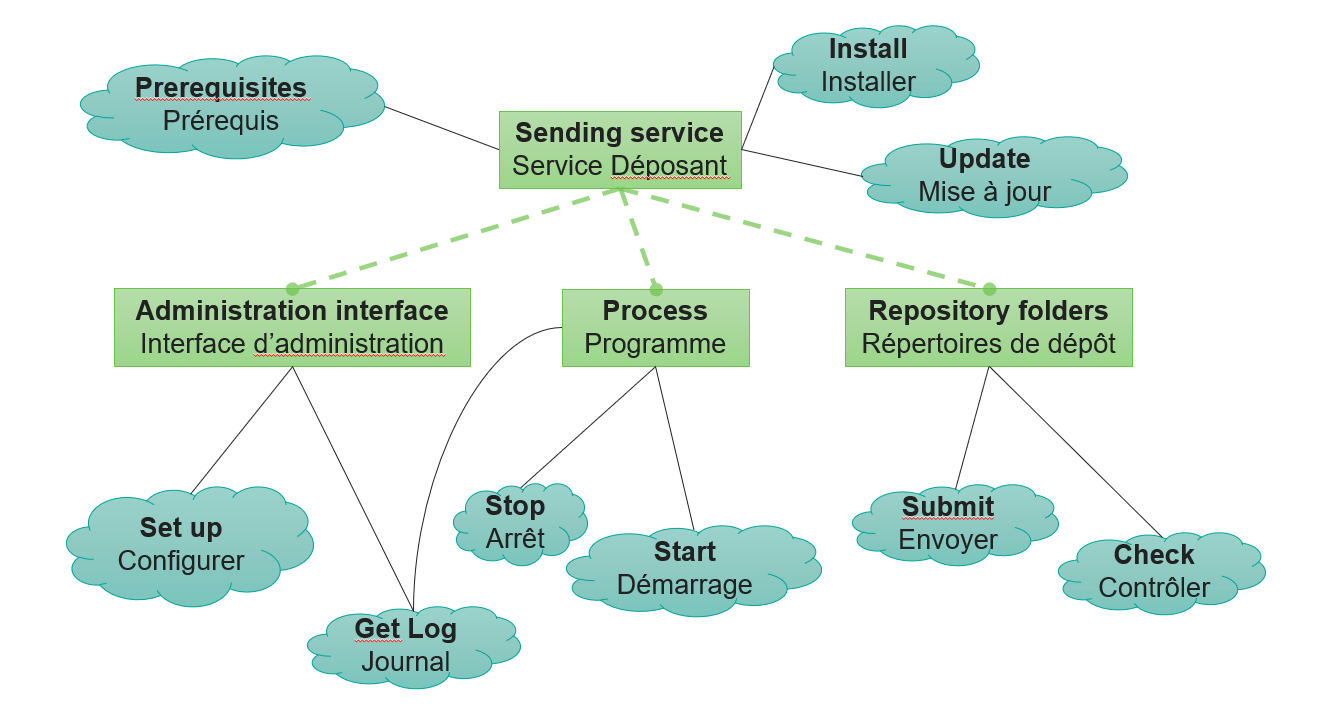 Prerequisites
Prérequis

Sending service
Service Déposant

Install
Installer

Update
Mise à jour

Administration interface
Interface d'administration

Process
Programme

Repository folders
Répertoires de dépôt

Set up
Configurer

Get Log
Journal

Stop
Arrêt

Start
Démarrage

Submit
Envoyer

Check
Contrôler